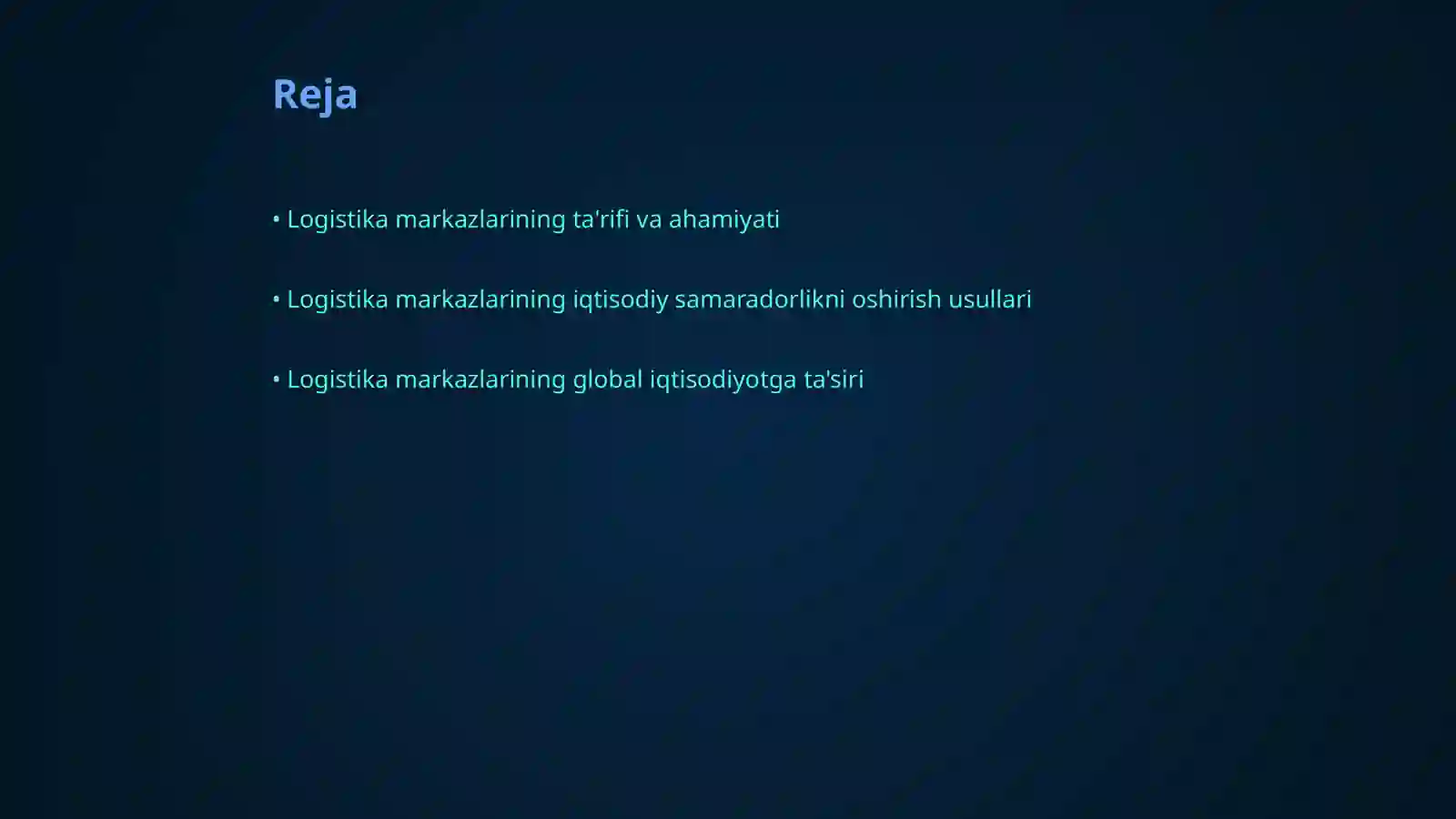 Reja

• Logistika markazlarining ta'rifi va ahamiyati

• Logistika markazlarining iqtisodiy samaradorlikni oshirish usullari

• Logistika markazlarining global iqtisodiyotga ta'siri